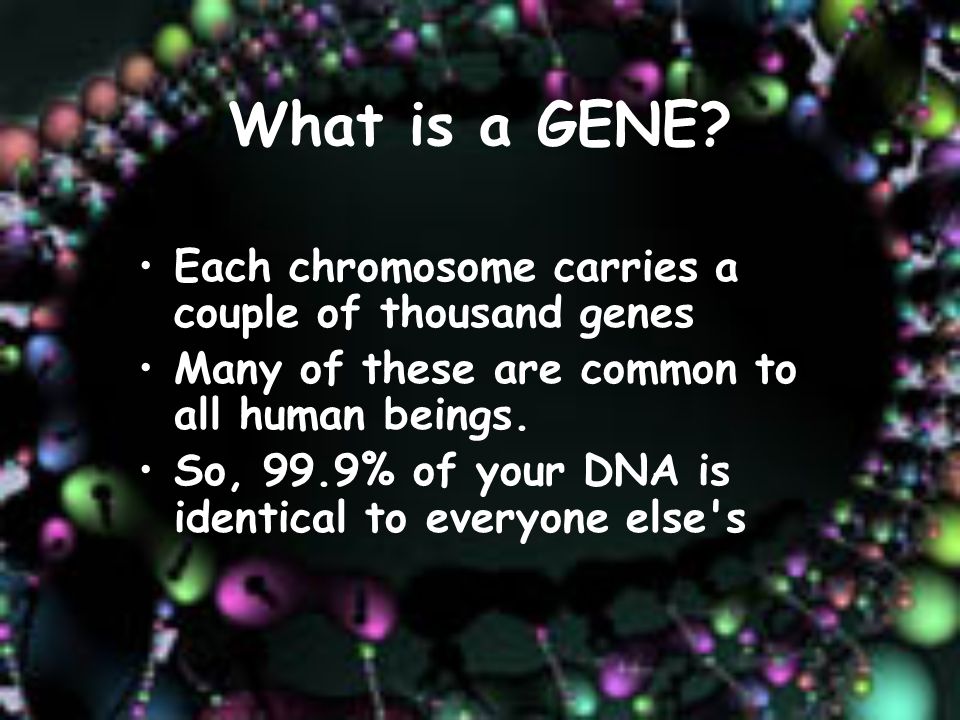 What is a GENE?

• Each chromosome carries a couple of thousand genes
• Many of these are common to all human beings.
• So, 99.9% of your DNA is identical to everyone else's